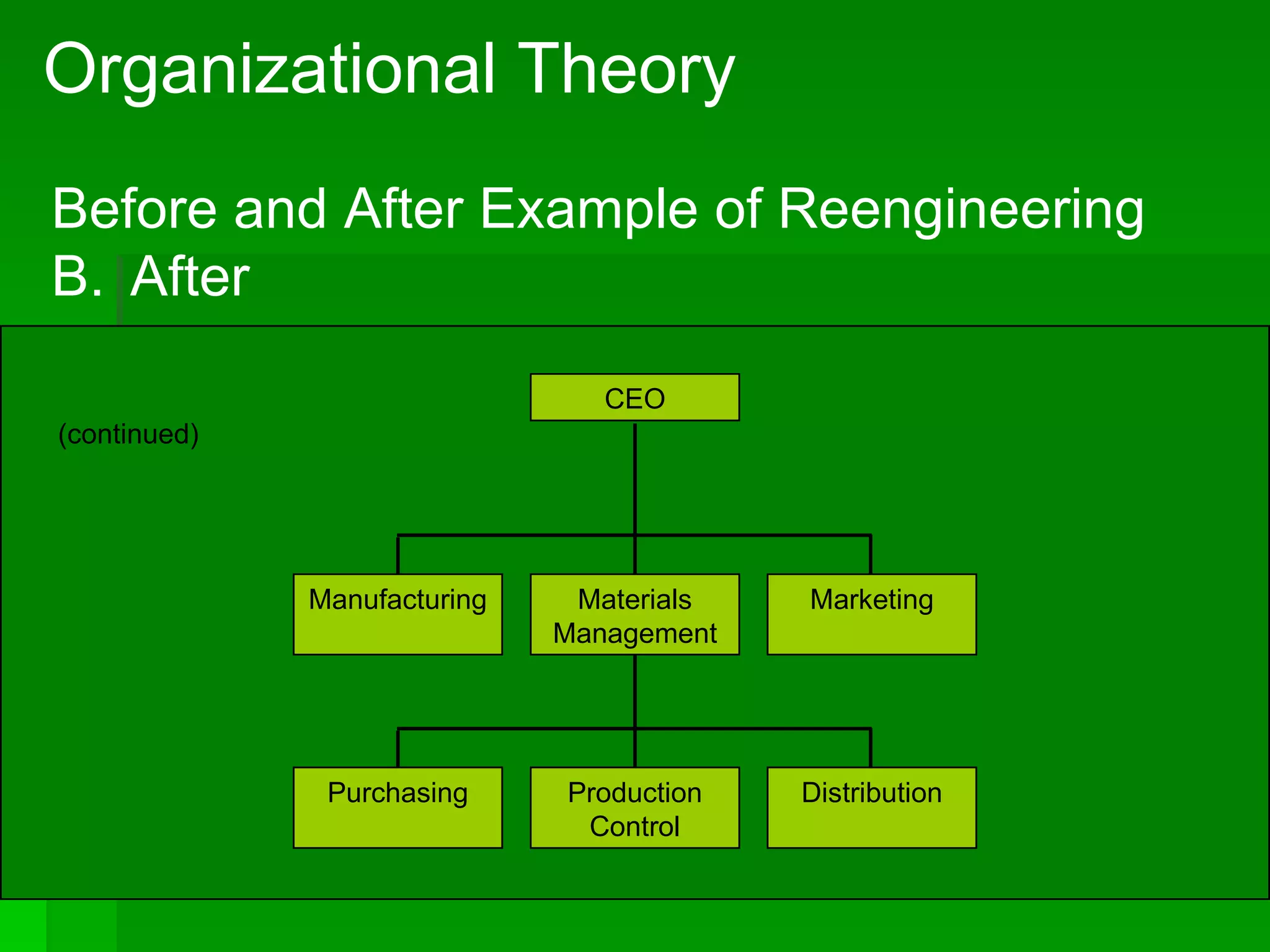 Organizational Theory

Before and After Example of Reengineering
B. After

(continued)

CEO

Manufacturing

Materials Management

Marketing

Purchasing

Production Control

Distribution